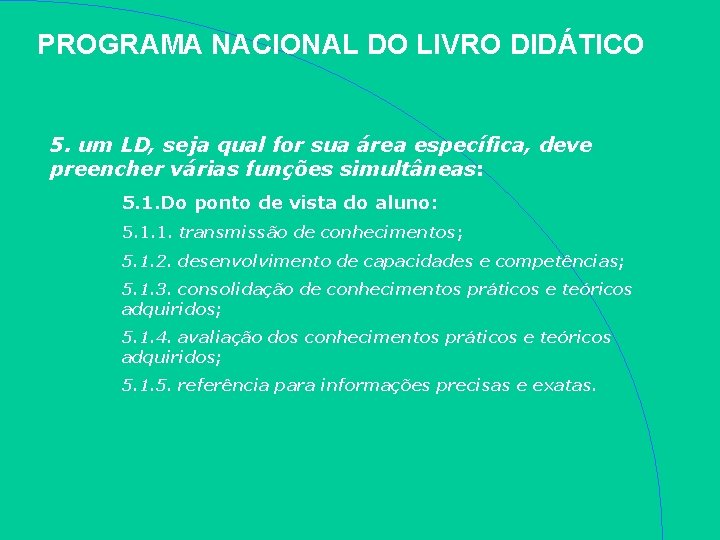 PROGRAMA NACIONAL DO LIVRO DIDÁTICO

5. um LD, seja qual for sua área específica, deve preencher várias funções simultâneas:

5.1.Do ponto de vista do aluno:

5.1.1. transmissão de conhecimentos;

5.1.2. desenvolvimento de capacidades e competências;

5.1.3. consolidação de conhecimentos práticos e teóricos adquiridos;

5.1.4. avaliação dos conhecimentos práticos e teóricos adquiridos;

5.1.5. referência para informações precisas e exatas.